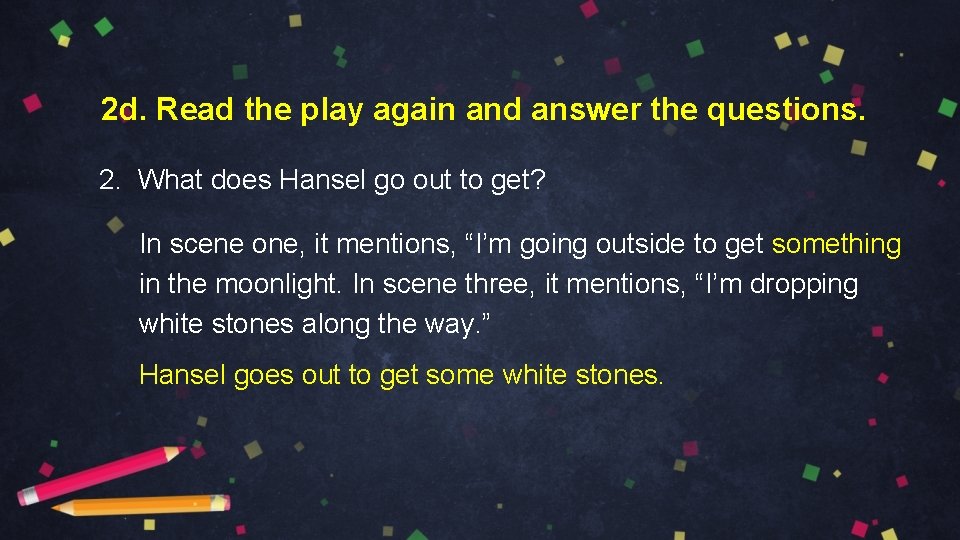 2d. Read the play again and answer the questions.

2. What does Hansel go out to get?

In scene one, it mentions, “I’m going outside to get something in the moonlight. In scene three, it mentions, “I’m dropping white stones along the way.”

Hansel goes out to get some white stones.